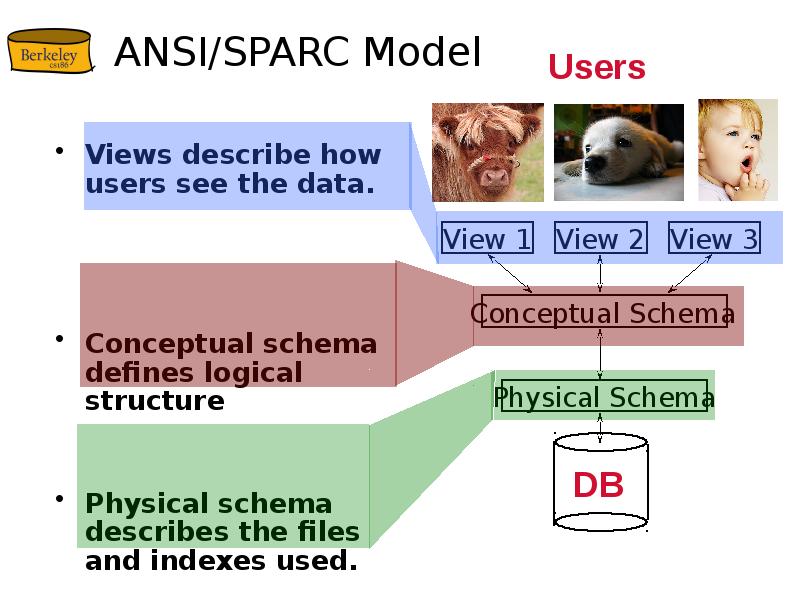 Berkeley
cs186

ANSI/SPARC Model

Users

• Views describe how users see the data.

• Conceptual schema defines logical structure

• Physical schema describes the files and indexes used.

View 1 View 2 View 3

Conceptual Schema

Physical Schema

DB